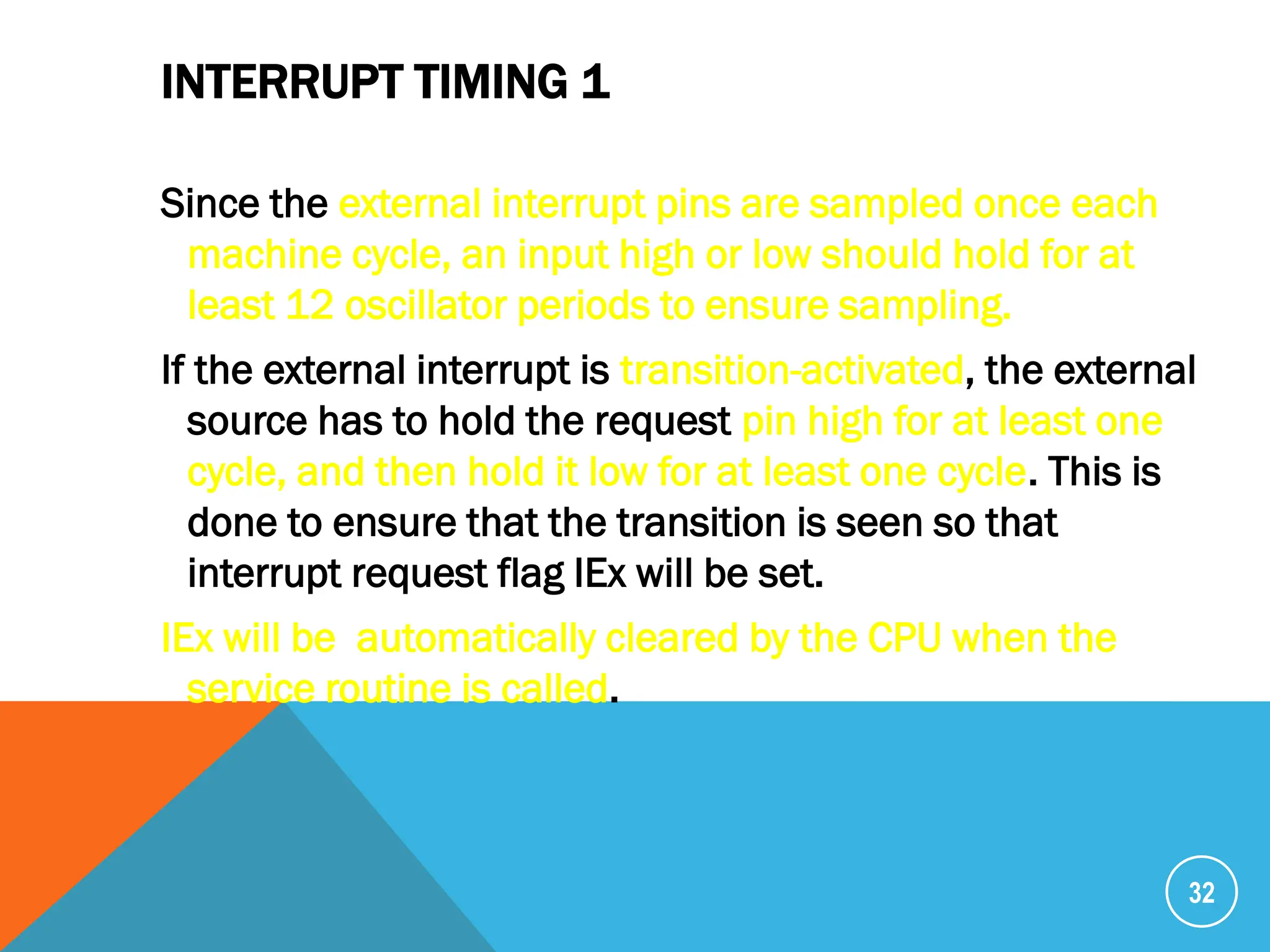 INTERRUPT TIMING 1

Since the external interrupt pins are sampled once each machine cycle, an input high or low should hold for at least 12 oscillator periods to ensure sampling.

If the external interrupt is transition-activated, the external source has to hold the request pin high for at least one cycle, and then hold it low for at least one cycle. This is done to ensure that the transition is seen so that interrupt request flag IEx will be set.

IEx will be  automatically cleared by the CPU when the service routine is called.

32